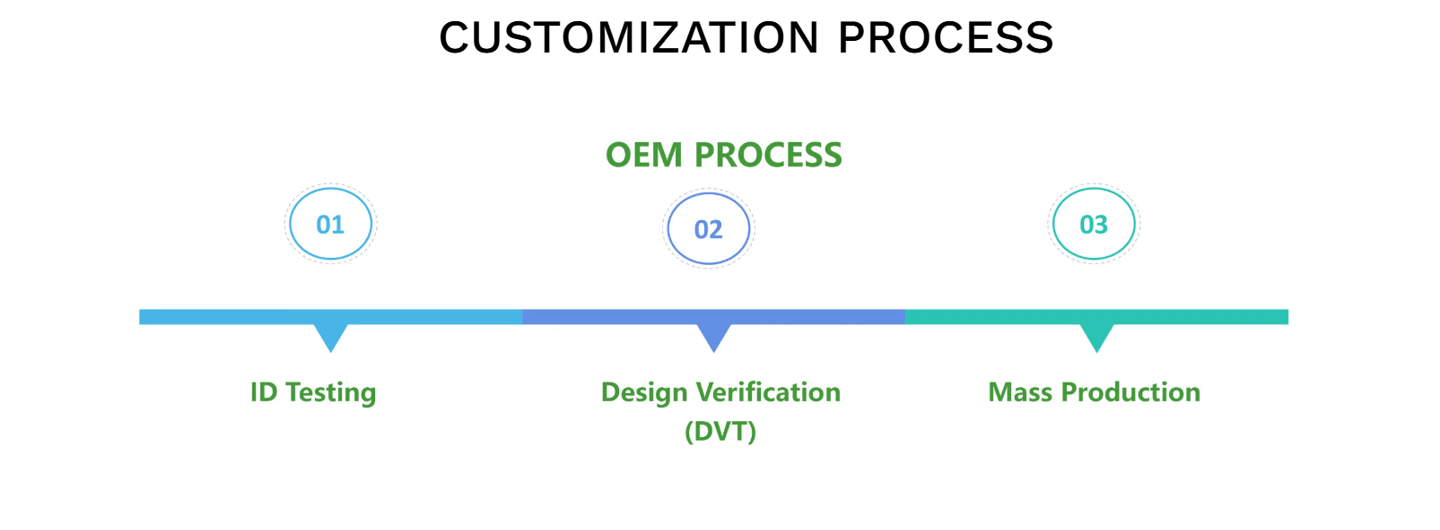 CUSTOMIZATION PROCESS

OEM PROCESS

01

02

03

ID Testing

Design Verification (DVT)

Mass Production